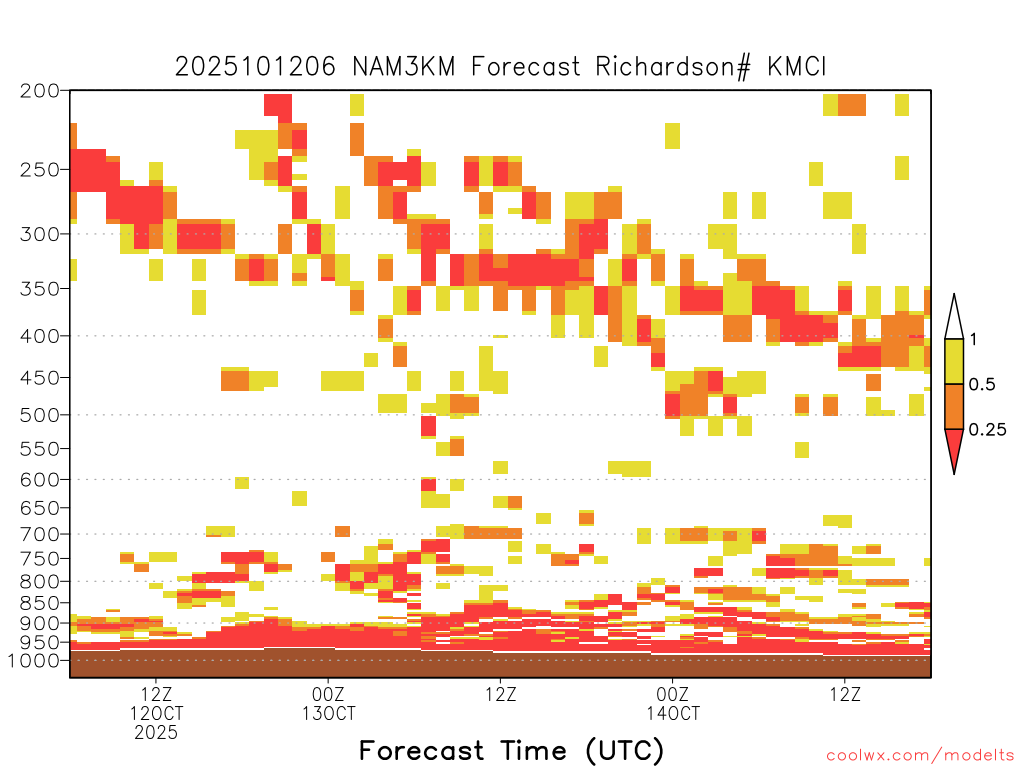 2025101206 NAM3KM Forecast Richardson# KMCI

200
250
300
350
400
450
500
550
600
650
700
750
800
850
900
950
1000

1
0.5
0.25

12Z
12OCT
2025
00Z
13OCT
12Z
00Z
14OCT
12Z

Forecast Time (UTC)

coolwx.com/modelts